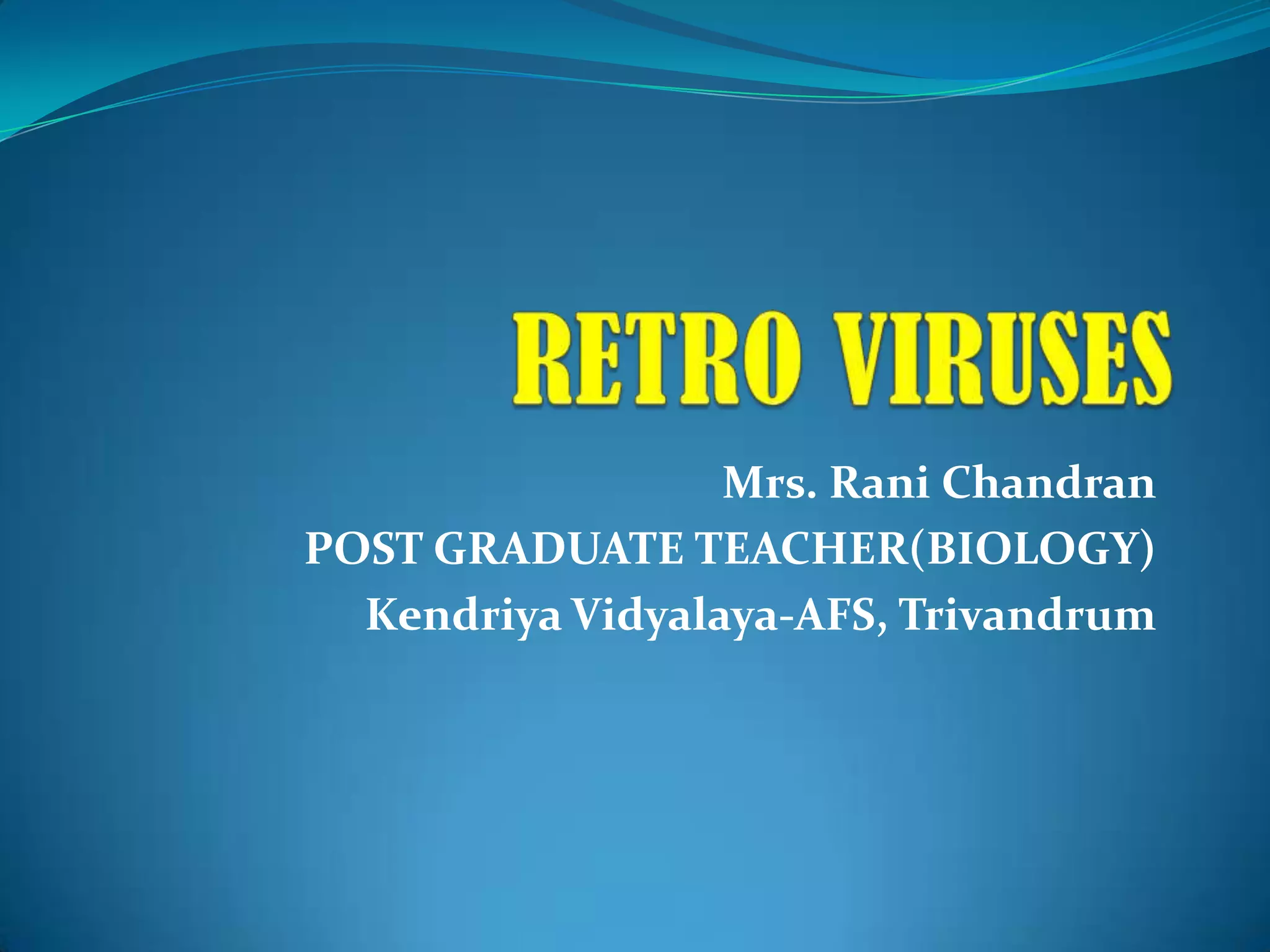 RETRO VIRUSES

Mrs. Rani Chandran
POST GRADUATE TEACHER(BIOLOGY)
Kendriya Vidyalaya-AFS, Trivandrum